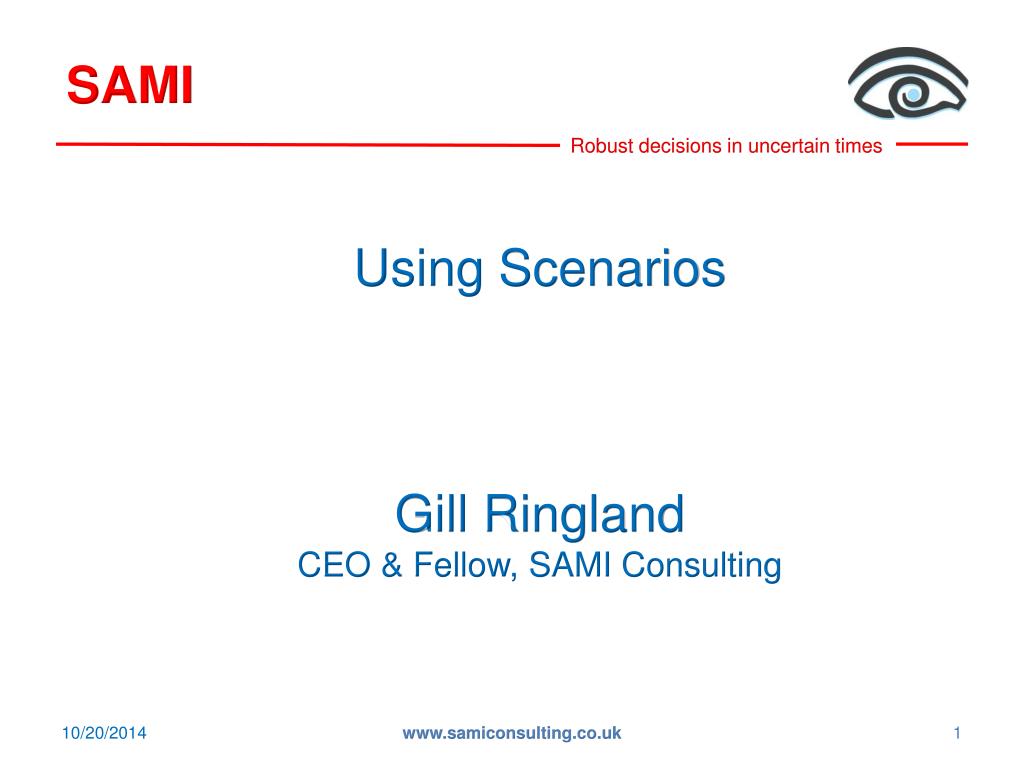 SAMI

Robust decisions in uncertain times

Using Scenarios

Gill Ringland
CEO & Fellow, SAMI Consulting

10/20/2014

www.samiconsulting.co.uk

1